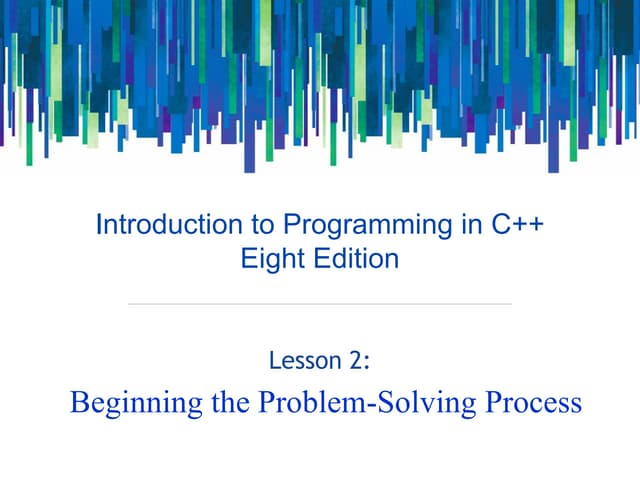 Introduction to Programming in C++
Eight Edition

Lesson 2:

Beginning the Problem-Solving Process